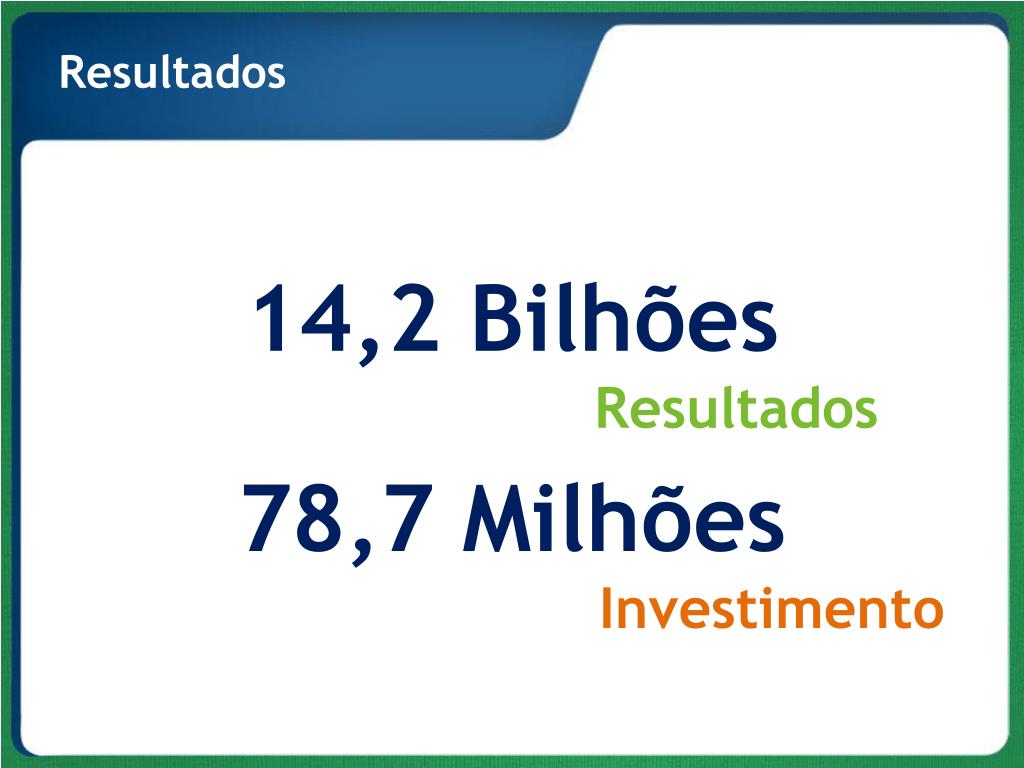 Resultados

14,2 Bilhões

Resultados

78,7 Milhões

Investimento